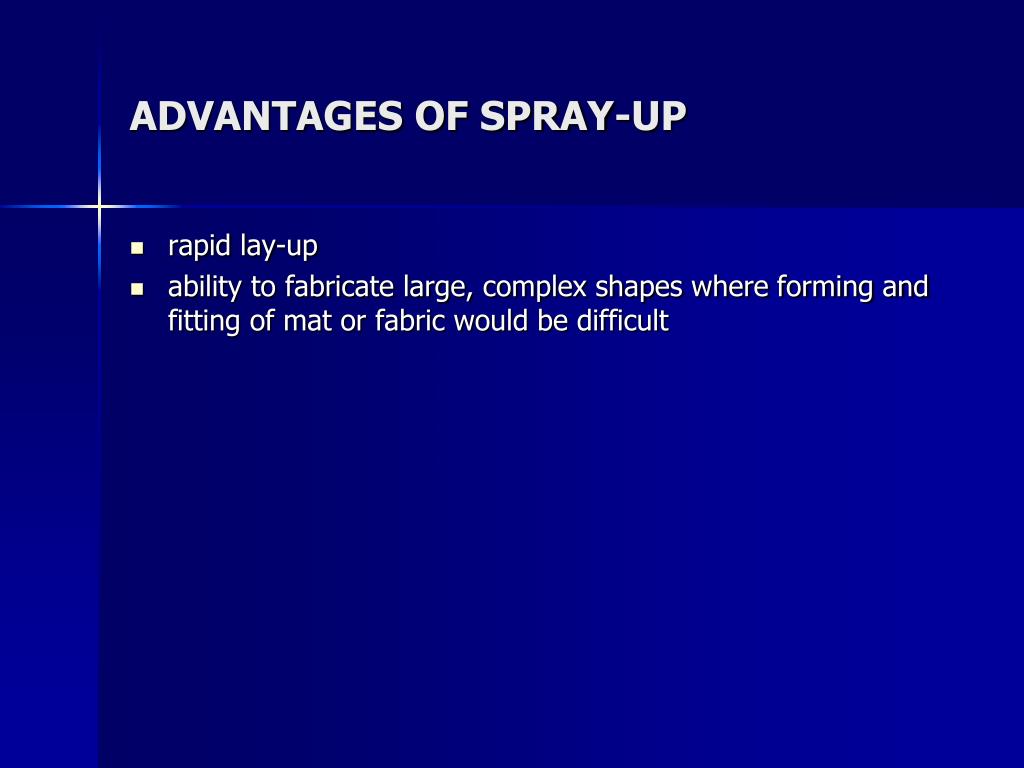 ADVANTAGES OF SPRAY-UP

- rapid lay-up
- ability to fabricate large, complex shapes where forming and fitting of mat or fabric would be difficult